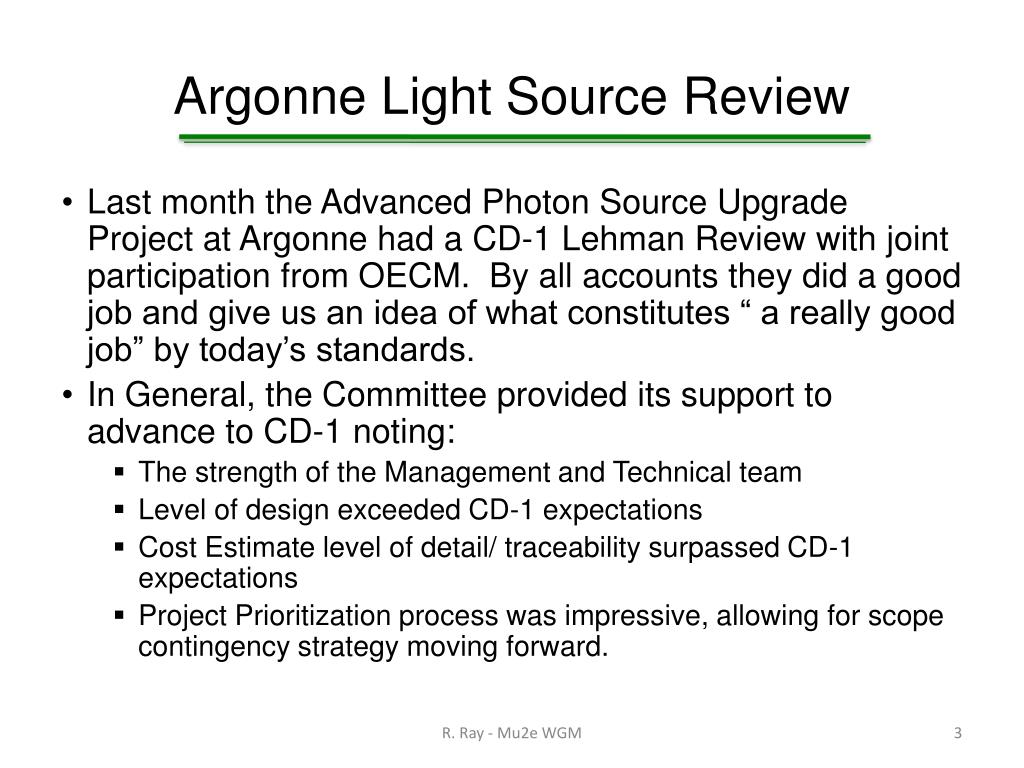 Argonne Light Source Review

• Last month the Advanced Photon Source Upgrade Project at Argonne had a CD-1 Lehman Review with joint participation from OECM.  By all accounts they did a good job and give us an idea of what constitutes “ a really good job” by today’s standards.
• In General, the Committee provided its support to advance to CD-1 noting:
▪ The strength of the Management and Technical team
▪ Level of design exceeded CD-1 expectations
▪ Cost Estimate level of detail/ traceability surpassed CD-1 expectations
▪ Project Prioritization process was impressive, allowing for scope contingency strategy moving forward.

R. Ray - Mu2e WGM

3